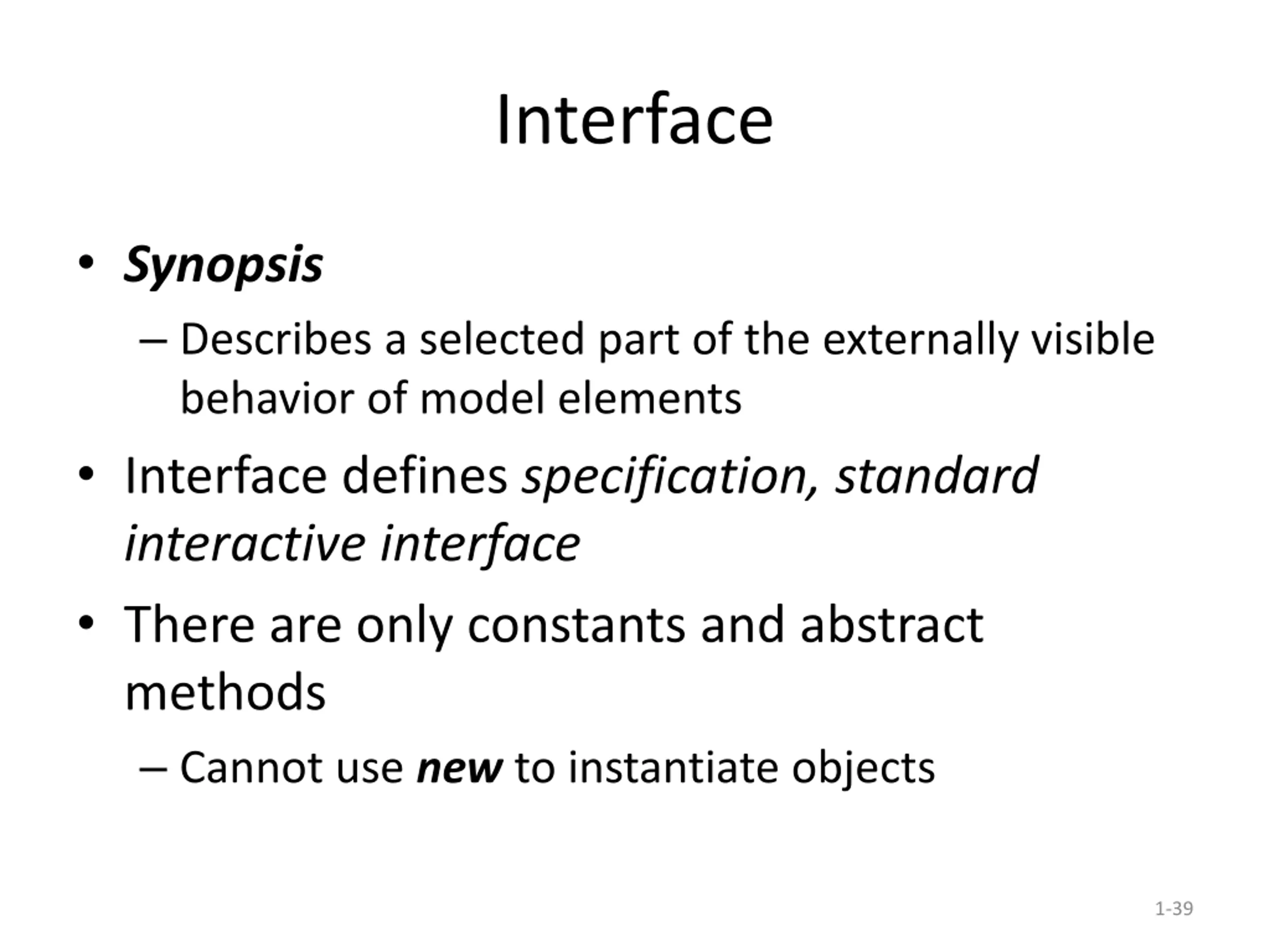 Interface

• Synopsis

– Describes a selected part of the externally visible behavior of model elements

• Interface defines specification, standard interactive interface

• There are only constants and abstract methods

– Cannot use new to instantiate objects

1-39